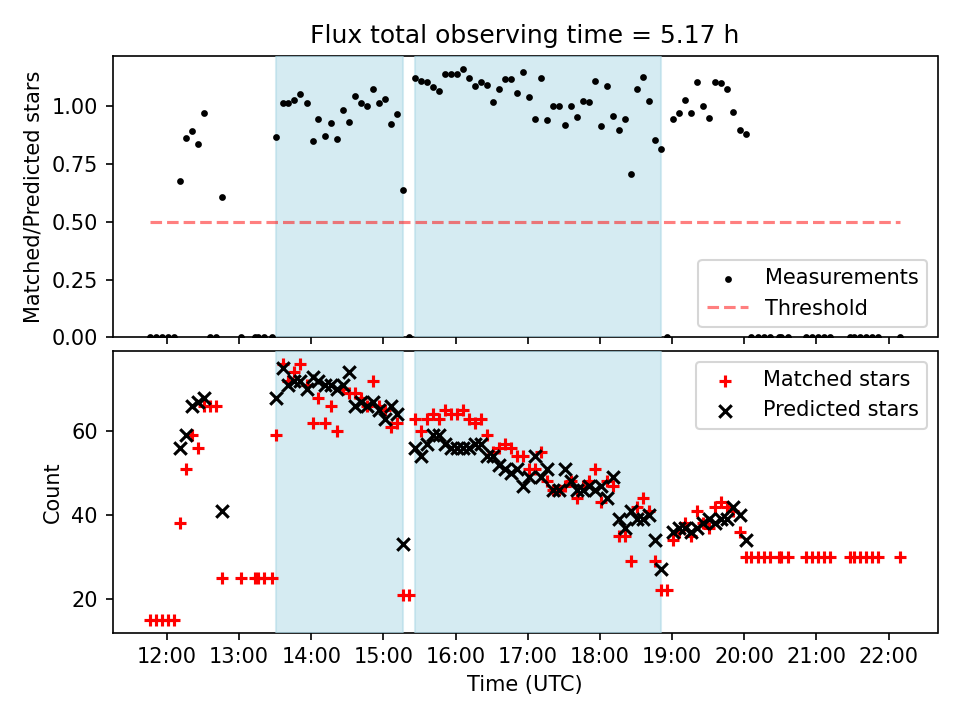 Flux total observing time = 5.17 h

Matched/Predicted stars

1.00
0.75
0.50
0.25
0.00

Measurements
Threshold

Count

60
40
20

Matched stars
Predicted stars

12:00
13:00
14:00
15:00
16:00
17:00
18:00
19:00
20:00
21:00
22:00

Time (UTC)